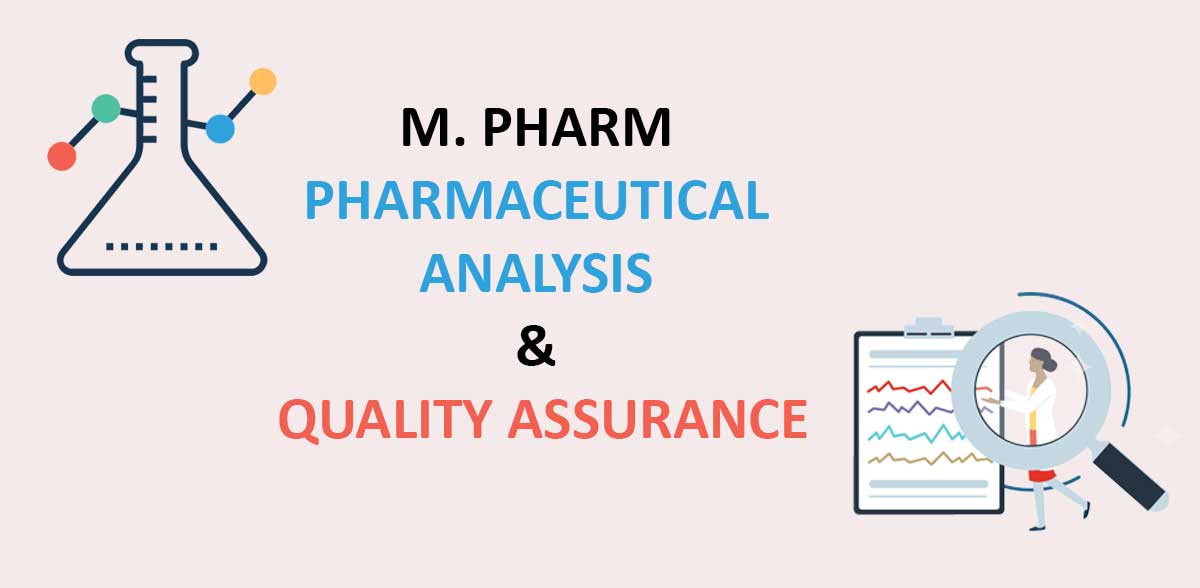 M. PHARM
PHARMACEUTICAL ANALYSIS
&
QUALITY ASSURANCE